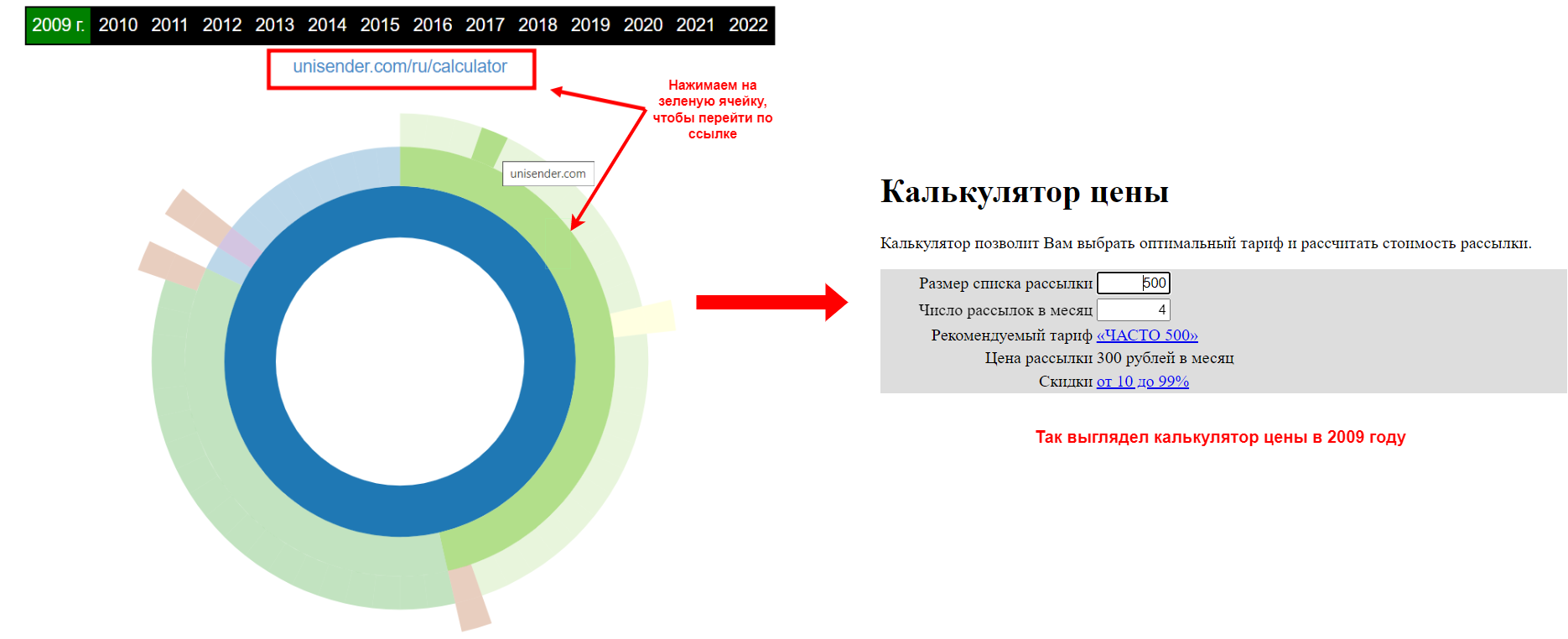 2009 г. 2010 2011 2012 2013 2014 2015 2016 2017 2018 2019 2020 2021 2022

unisender.com/ru/calculator

Нажимаем на зеленую ячейку, чтобы перейти по ссылке

unisender.com

Калькулятор цены

Калькулятор позволит Вам выбрать оптимальный тариф и рассчитать стоимость рассылки.

Размер списка рассылки 500
Число рассылок в месяц 4
Рекомендуемый тариф «ЧАСТО 500»
Цена рассылки 300 рублей в месяц
Скидки от 10 до 99%

Так выглядел калькулятор цены в 2009 году